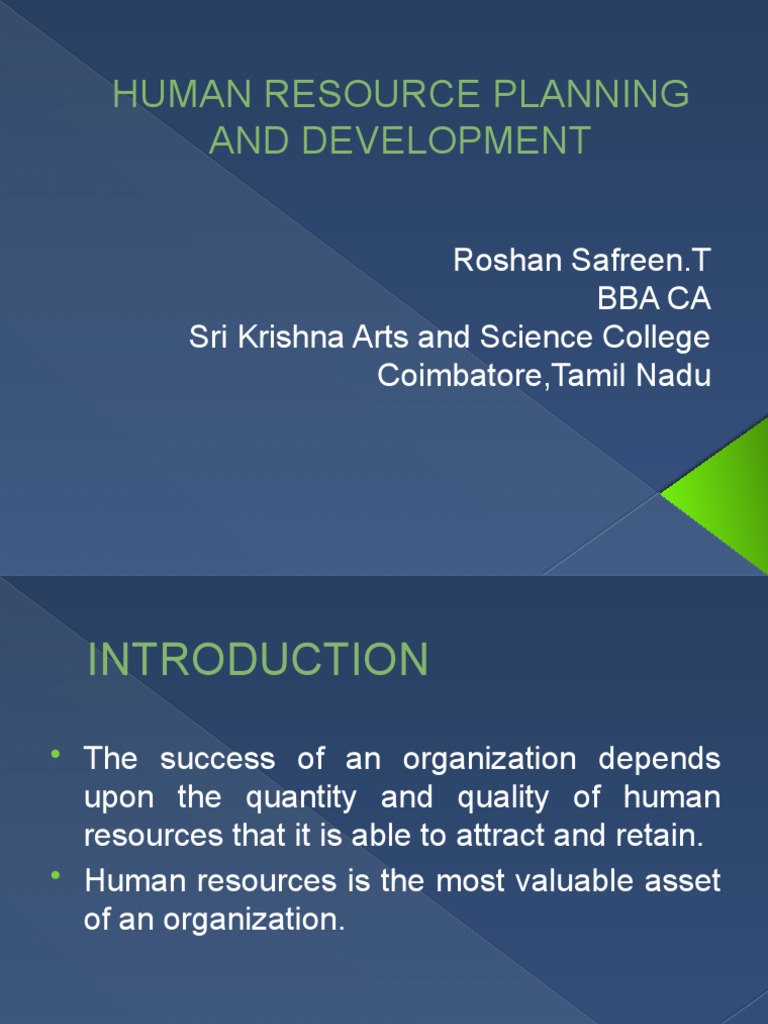 HUMAN RESOURCE PLANNING AND DEVELOPMENT

Roshan Safreen.T
BBA CA
Sri Krishna Arts and Science College
Coimbatore,Tamil Nadu

INTRODUCTION

• The success of an organization depends upon the quantity and quality of human resources that it is able to attract and retain.
• Human resources is the most valuable asset of an organization.